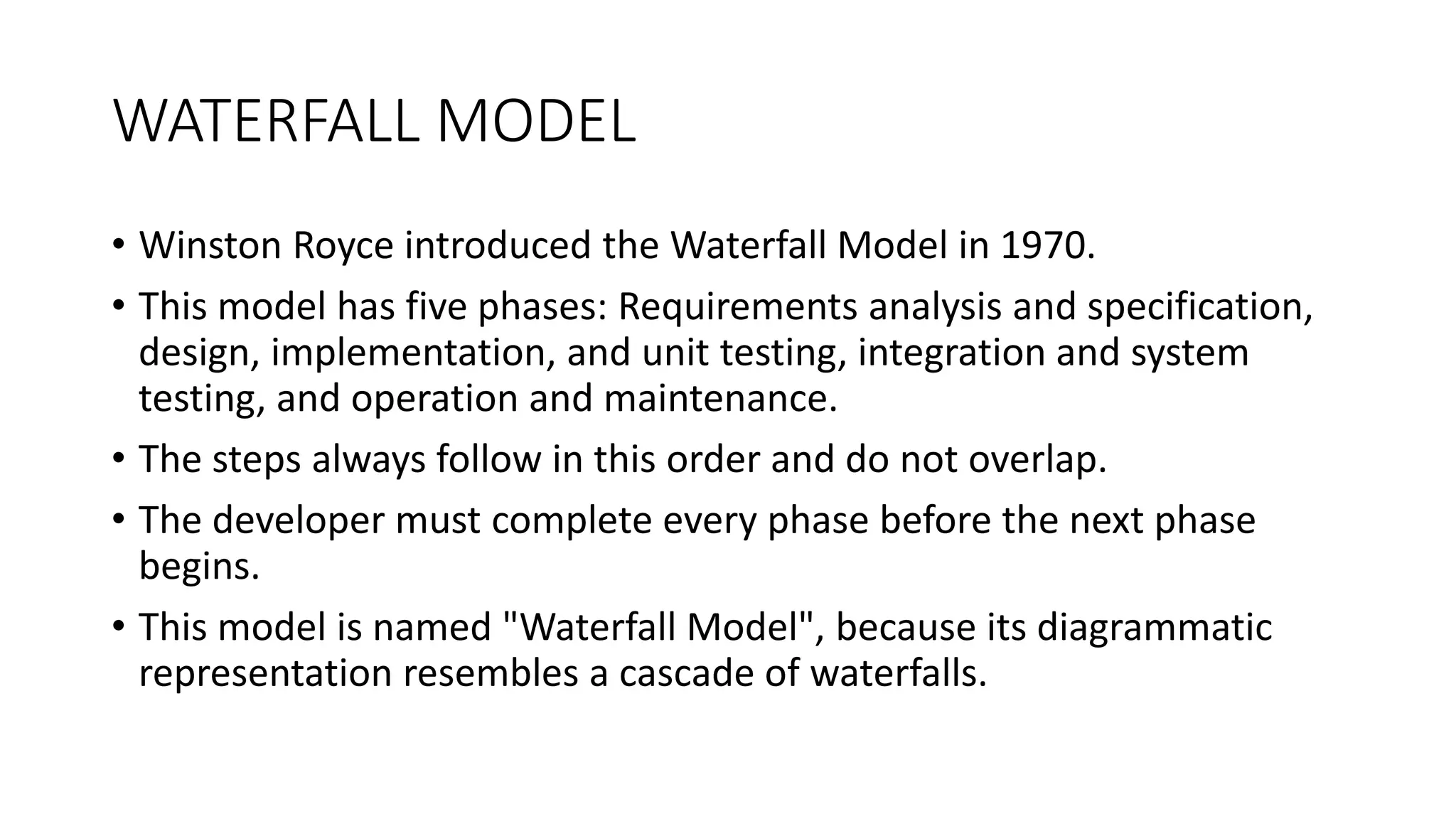 WATERFALL MODEL

• Winston Royce introduced the Waterfall Model in 1970.

• This model has five phases: Requirements analysis and specification, design, implementation, and unit testing, integration and system testing, and operation and maintenance.

• The steps always follow in this order and do not overlap.

• The developer must complete every phase before the next phase begins.

• This model is named "Waterfall Model", because its diagrammatic representation resembles a cascade of waterfalls.